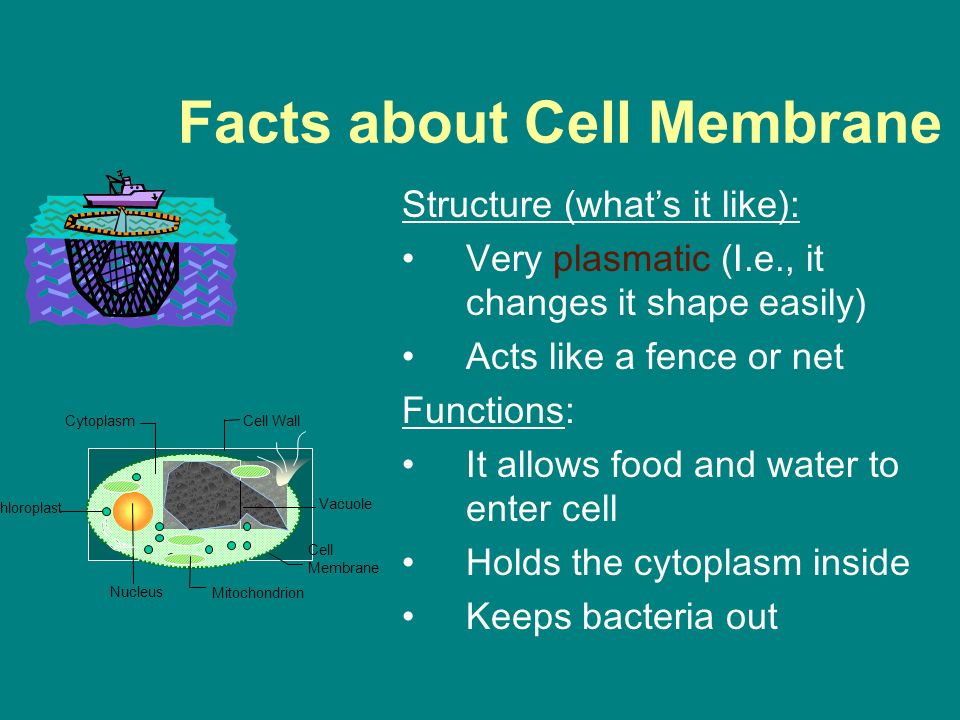 Facts about Cell Membrane

Structure (what's it like):

• Very plasmatic (I.e., it changes it shape easily)

• Acts like a fence or net

Functions:

• It allows food and water to enter cell

• Holds the cytoplasm inside

• Keeps bacteria out

Cytoplasm

Cell Wall

hloroplast

Vacuole

Cell Membrane

Nucleus

Mitochondrion